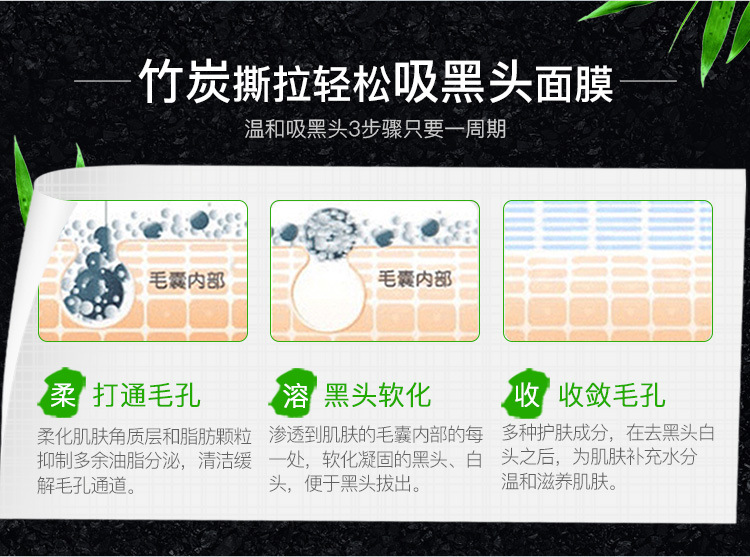 竹炭撕拉轻松吸黑头面膜

温和吸黑头3步骤只要一周期

毛囊内部

毛囊内部

柔 打通毛孔

柔化肌肤角质层和脂肪颗粒抑制多余油脂分泌，清洁缓解毛孔通道。

溶 黑头软化

渗透到肌肤的毛囊内部的每一处，软化凝固的黑头、白头，便于黑头拔出。

收 收敛毛孔

多种护肤成分，在去黑头白头之后，为肌肤补充水分温和滋养肌肤。